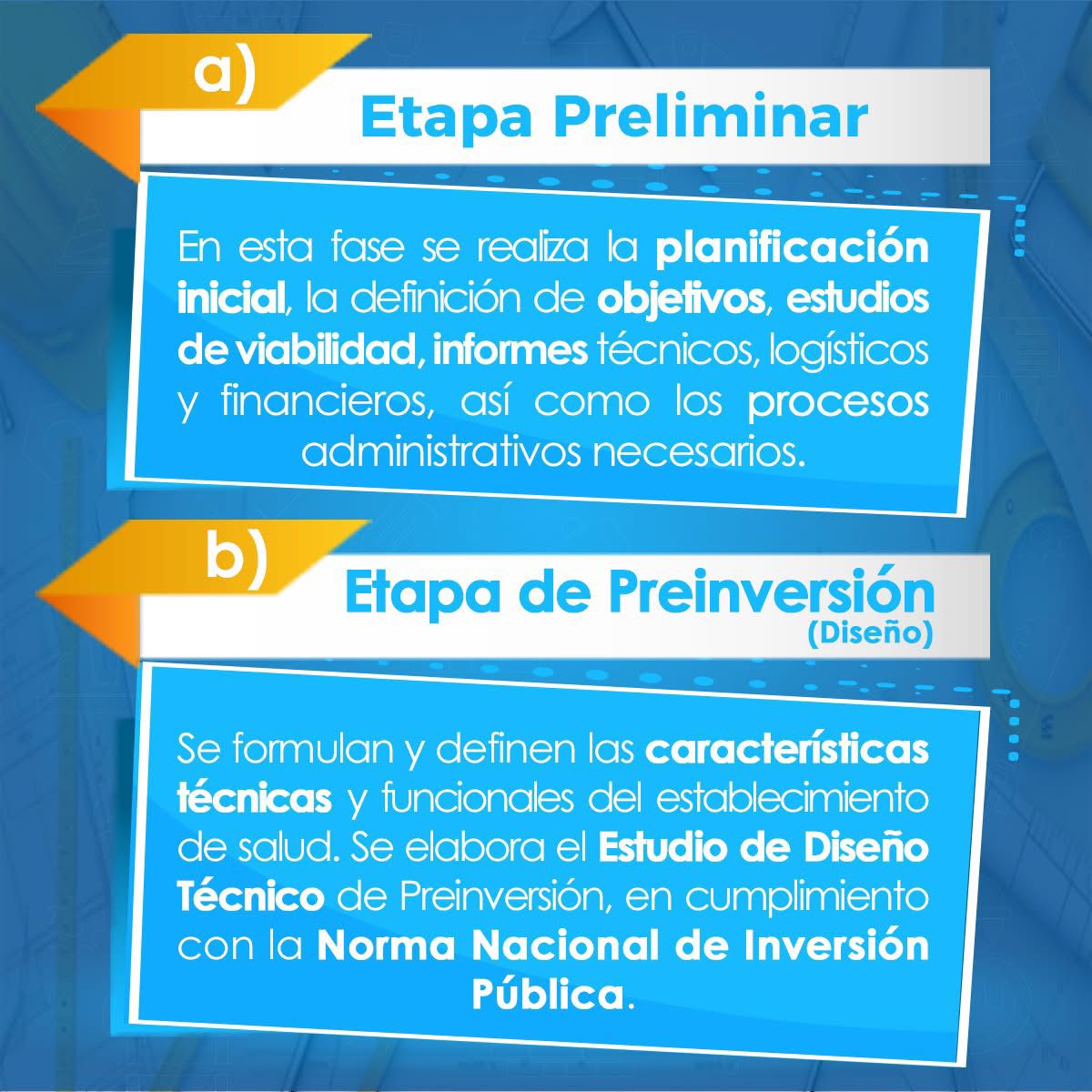 a)
Etapa Preliminar

En esta fase se realiza la planificación inicial, la definición de objetivos, estudios de viabilidad, informes técnicos, logísticos y financieros, así como los procesos administrativos necesarios.

b)
Etapa de Preinversión
(Diseño)

Se formulan y definen las características técnicas y funcionales del establecimiento de salud. Se elabora el Estudio de Diseño Técnico de Preinversión, en cumplimiento con la Norma Nacional de Inversión Pública.